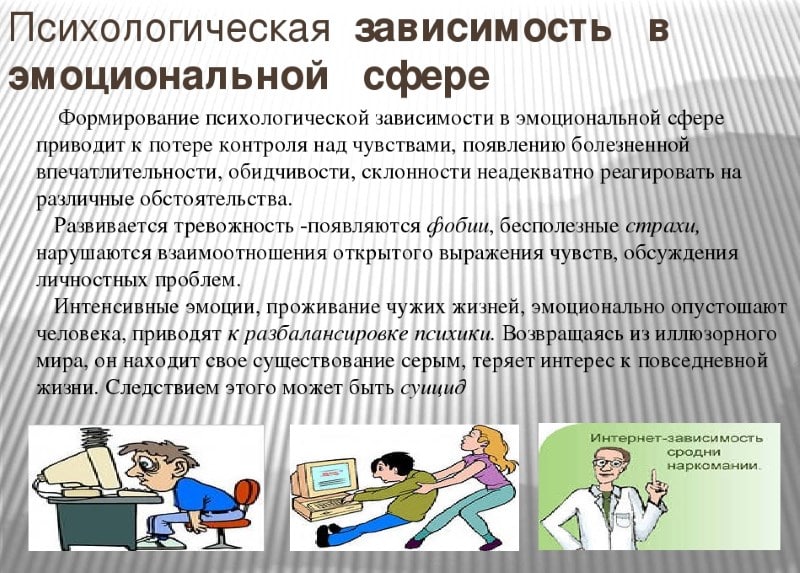 Психологическая зависимость в эмоциональной сфере

Формирование психологической зависимости в эмоциональной сфере приводит к потере контроля над чувствами, появлению болезненной впечатлительности, обидчивости, склонности неадекватно реагировать на различные обстоятельства.

Развивается тревожность -появляются фобии, бесполезные страхи, нарушаются взаимоотношения открытого выражения чувств, обсуждения личностных проблем.

Интенсивные эмоции, проживание чужих жизней, эмоционально опустошают человека, приводят к разбалансировке психики. Возвращаясь из иллюзорного мира, он находит свое существование серым, теряет интерес к повседневной жизни. Следствием этого может быть суицид

Интернет-зависимость сродни наркомании.